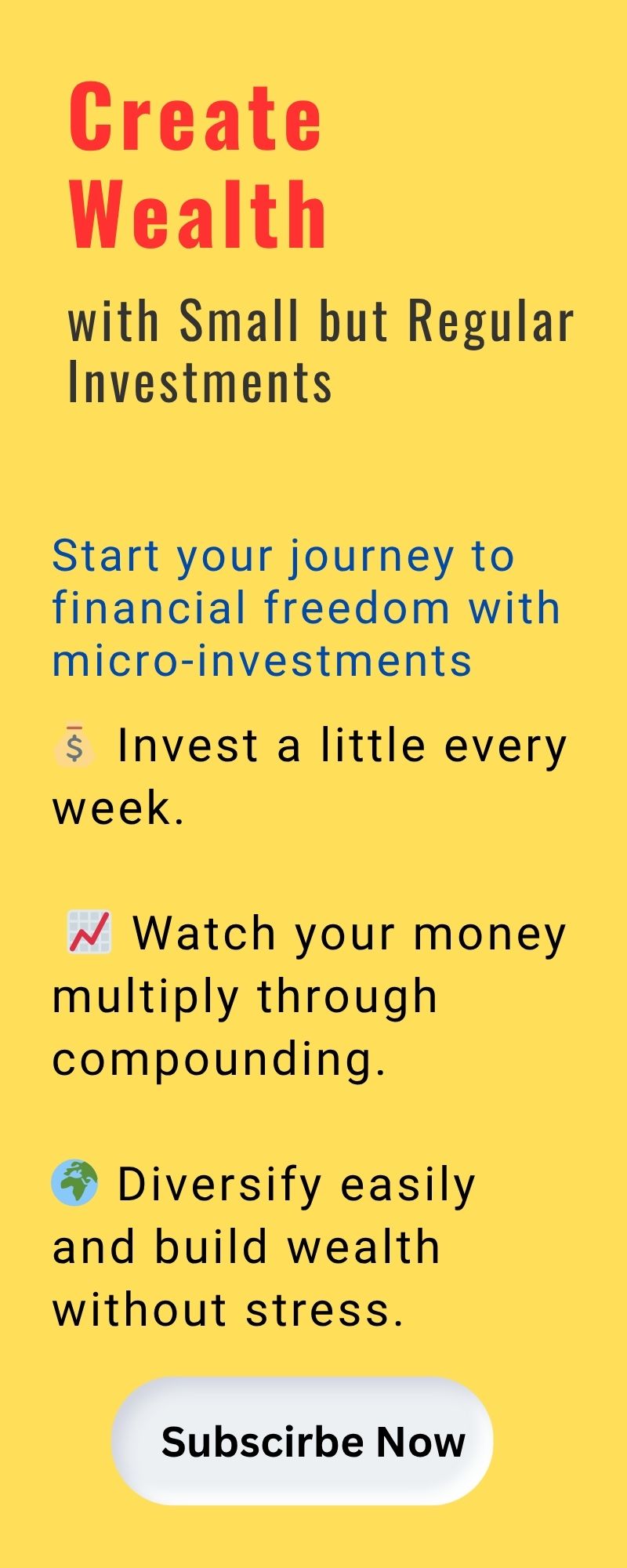 Create Wealth

with Small but Regular Investments

Start your journey to financial freedom with micro-investments

💰 Invest a little every week.

📈 Watch your money multiply through compounding.

🌍 Diversify easily and build wealth without stress.

Subscirbe Now